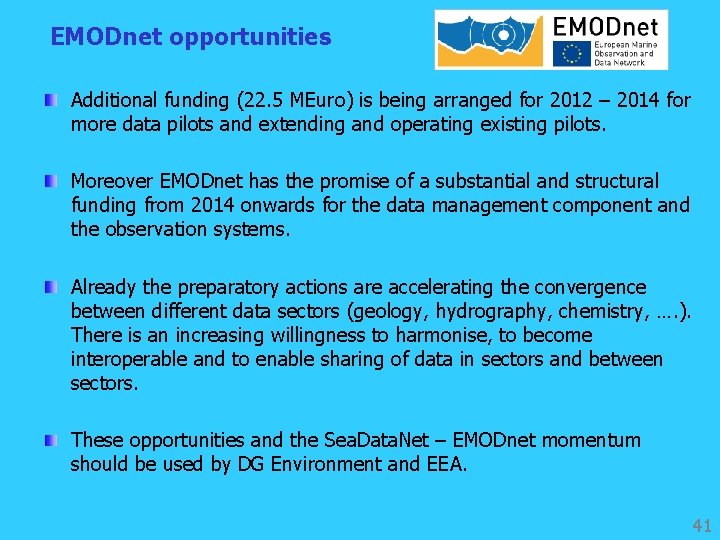 EMODnet opportunities

EMODnet
European Marine Observation and Data Network

Additional funding (22.5 MEuro) is being arranged for 2012 – 2014 for more data pilots and extending and operating existing pilots.

Moreover EMODnet has the promise of a substantial and structural funding from 2014 onwards for the data management component and the observation systems.

Already the preparatory actions are accelerating the convergence between different data sectors (geology, hydrography, chemistry, ….). There is an increasing willingness to harmonise, to become interoperable and to enable sharing of data in sectors and between sectors.

These opportunities and the SeaDataNet – EMODnet momentum should be used by DG Environment and EEA.

41